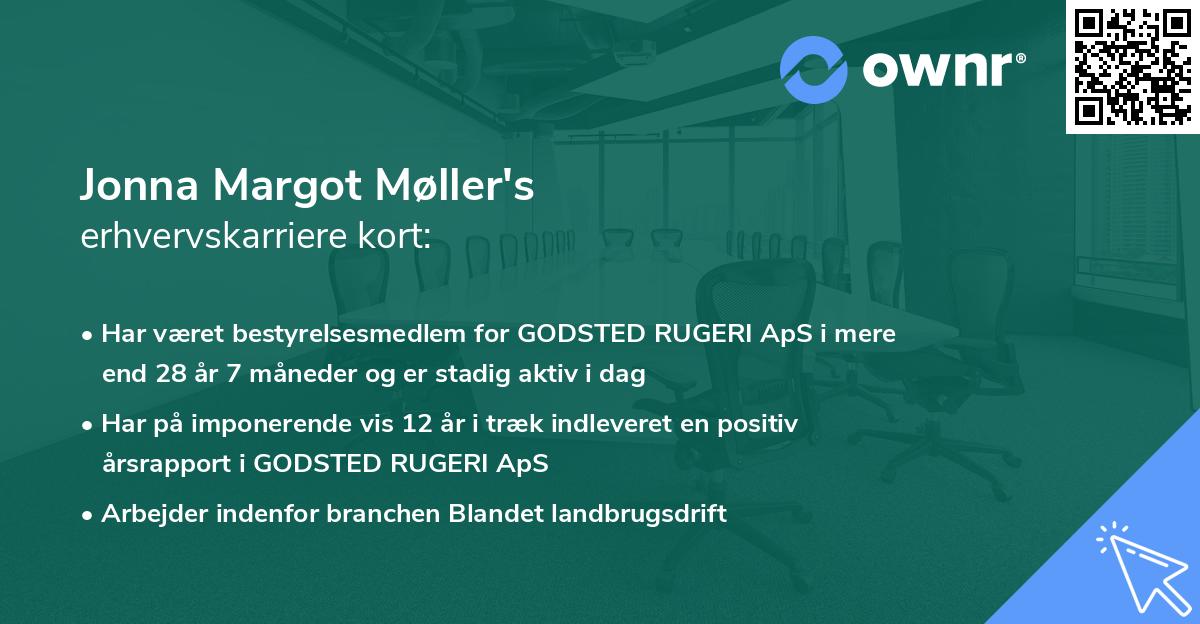 ownr®

Jonna Margot Møller's
erhvervskarriere kort:

• Har været bestyrelsesmedlem for GODSTED RUGERI ApS i mere end 28 år 7 måneder og er stadig aktiv i dag

• Har på imponerende vis 12 år i træk indleveret en positiv årsrapport i GODSTED RUGERI ApS

• Arbejder indenfor branchen Blandet landbrugsdrift